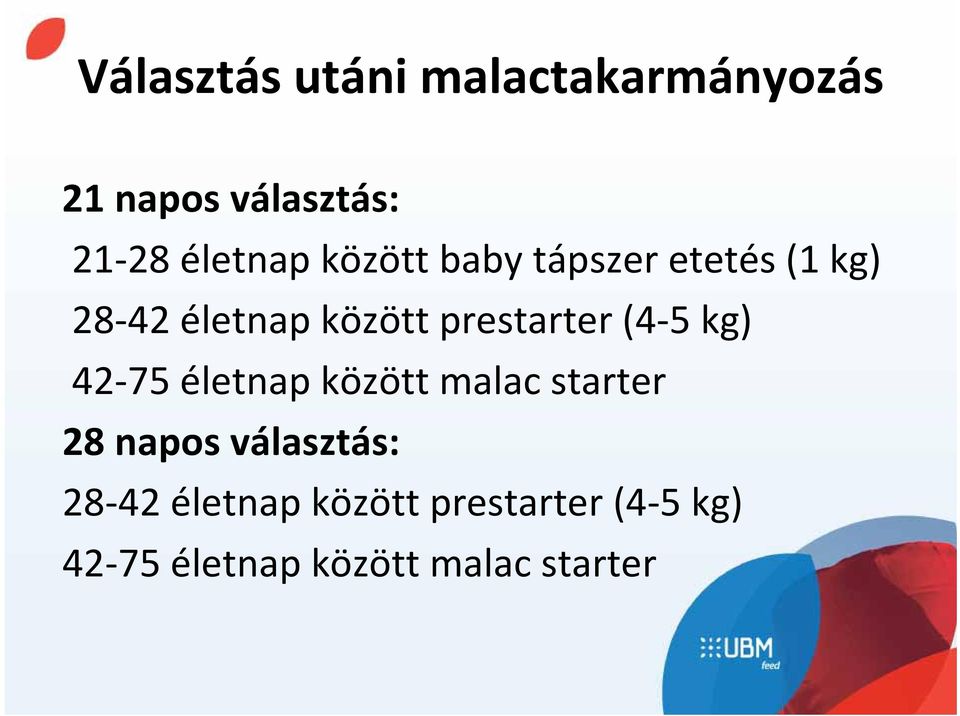 Választás utáni malactakarmányozás

21 napos választás:

21-28 életnap között baby tápszer etetés (1 kg)

28-42 életnap között prestarter (4-5 kg)

42-75 életnap között malac starter

28 napos választás:

28-42 életnap között prestarter (4-5 kg)

42-75 életnap között malac starter

UBM
feed